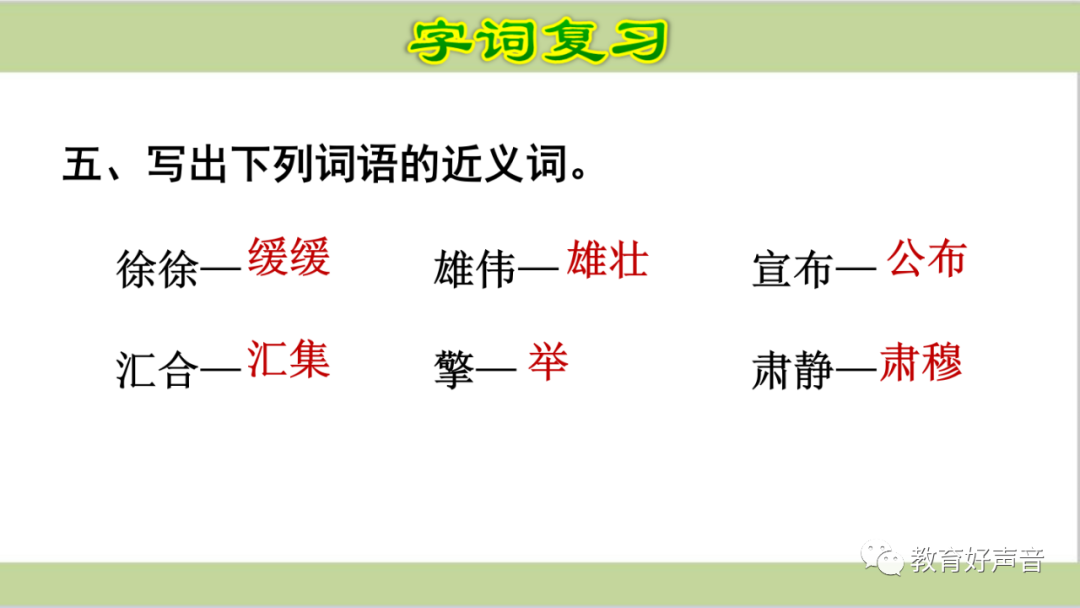 字词复习

五、写出下列词语的近义词。

徐徐—缓缓　雄伟—雄壮　宣布—公布

汇合—汇集　擎—举　肃静—肃穆

教育好声音